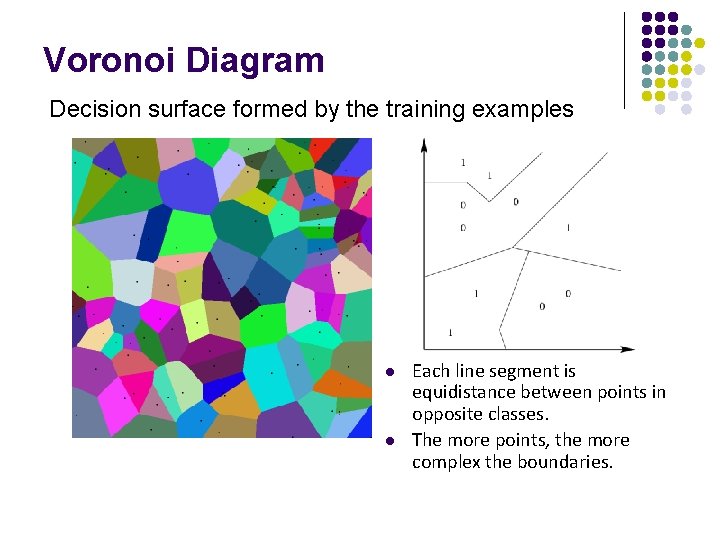 Voronoi Diagram

Decision surface formed by the training examples

1
1
0
0
0
1
1
0
0
1

- Each line segment is equidistance between points in opposite classes.
- The more points, the more complex the boundaries.